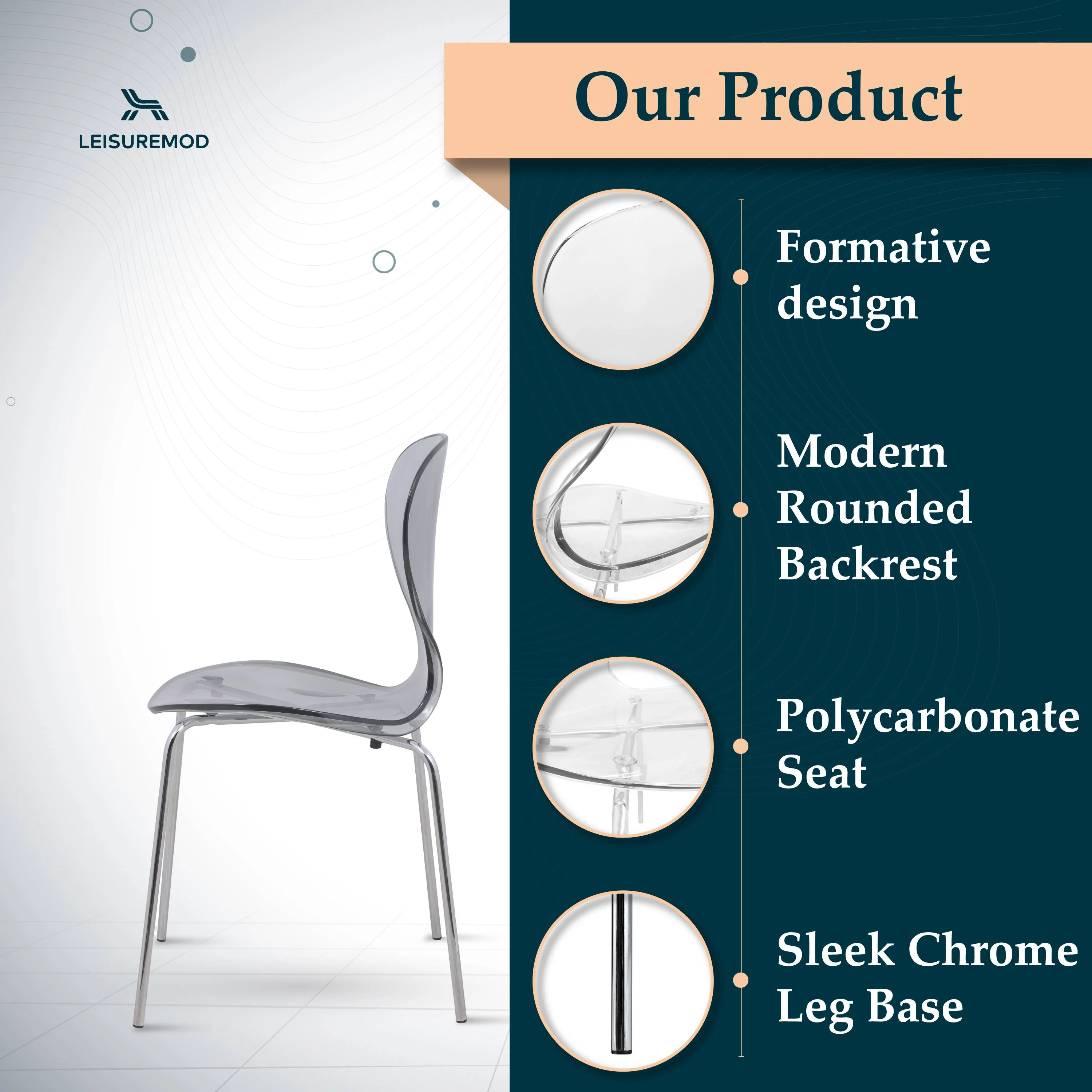 LEISUREMOD

Our Product

Formative design

Modern Rounded Backrest

Polycarbonate Seat

Sleek Chrome Leg Base